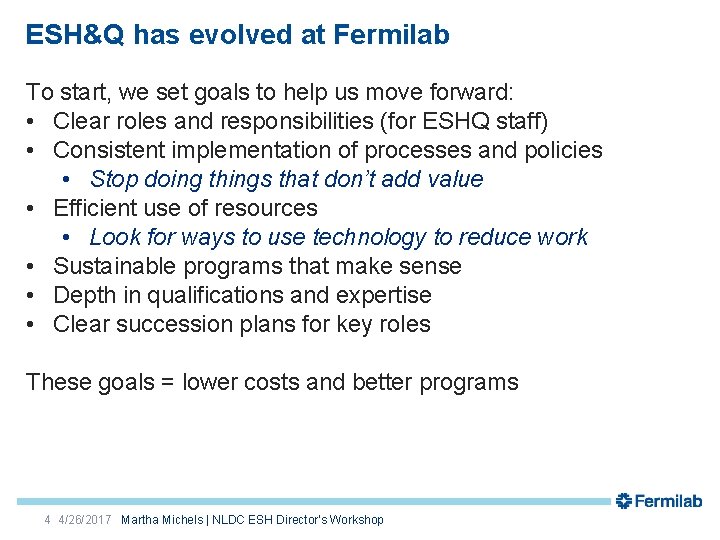 ESH&Q has evolved at Fermilab

To start, we set goals to help us move forward:
• Clear roles and responsibilities (for ESHQ staff)
• Consistent implementation of processes and policies
  • Stop doing things that don't add value
• Efficient use of resources
  • Look for ways to use technology to reduce work
• Sustainable programs that make sense
• Depth in qualifications and expertise
• Clear succession plans for key roles

These goals = lower costs and better programs

Fermilab

4 4/26/2017 Martha Michels | NLDC ESH Director's Workshop